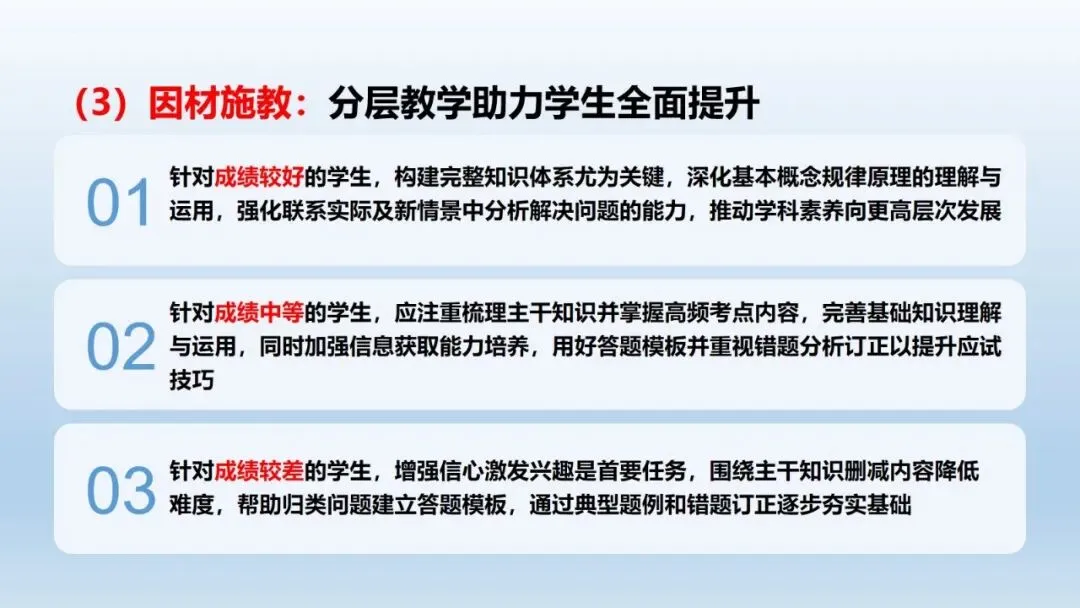 （3）因材施教：分层教学助力学生全面提升

01
针对成绩较好的学生，构建完整知识体系尤为关键，深化基本概念规律原理的理解与运用，强化联系实际及新情景中分析解决问题的能力，推动学科素养向更高层次发展

02
针对成绩中等的学生，应注重梳理主干知识并掌握高频考点内容，完善基础知识理解与运用，同时加强信息获取能力培养，用好答题模板并重视错题分析订正以提升应试技巧

03
针对成绩较差的学生，增强信心激发兴趣是首要任务，围绕主干知识删减内容降低难度，帮助归类问题建立答题模板，通过典型题例和错题订正逐步夯实基础